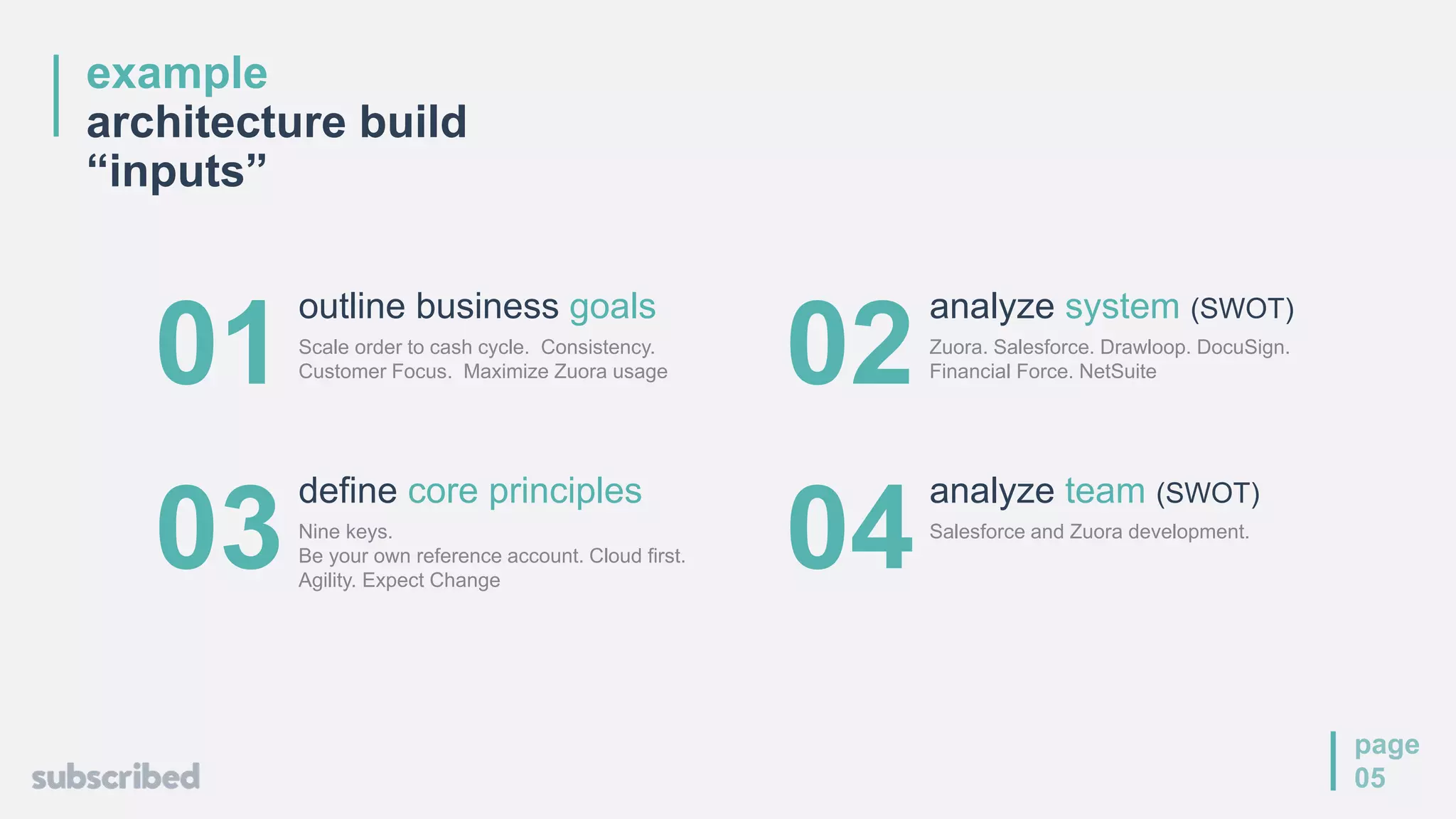 example
architecture build
“inputs”

01 outline business goals
Scale order to cash cycle. Consistency. Customer Focus. Maximize Zuora usage

02 analyze system (SWOT)
Zuora. Salesforce. Drawloop. DocuSign. Financial Force. NetSuite

03 define core principles
Nine keys.
Be your own reference account. Cloud first. Agility. Expect Change

04 analyze team (SWOT)
Salesforce and Zuora development.

subscribed

page
05